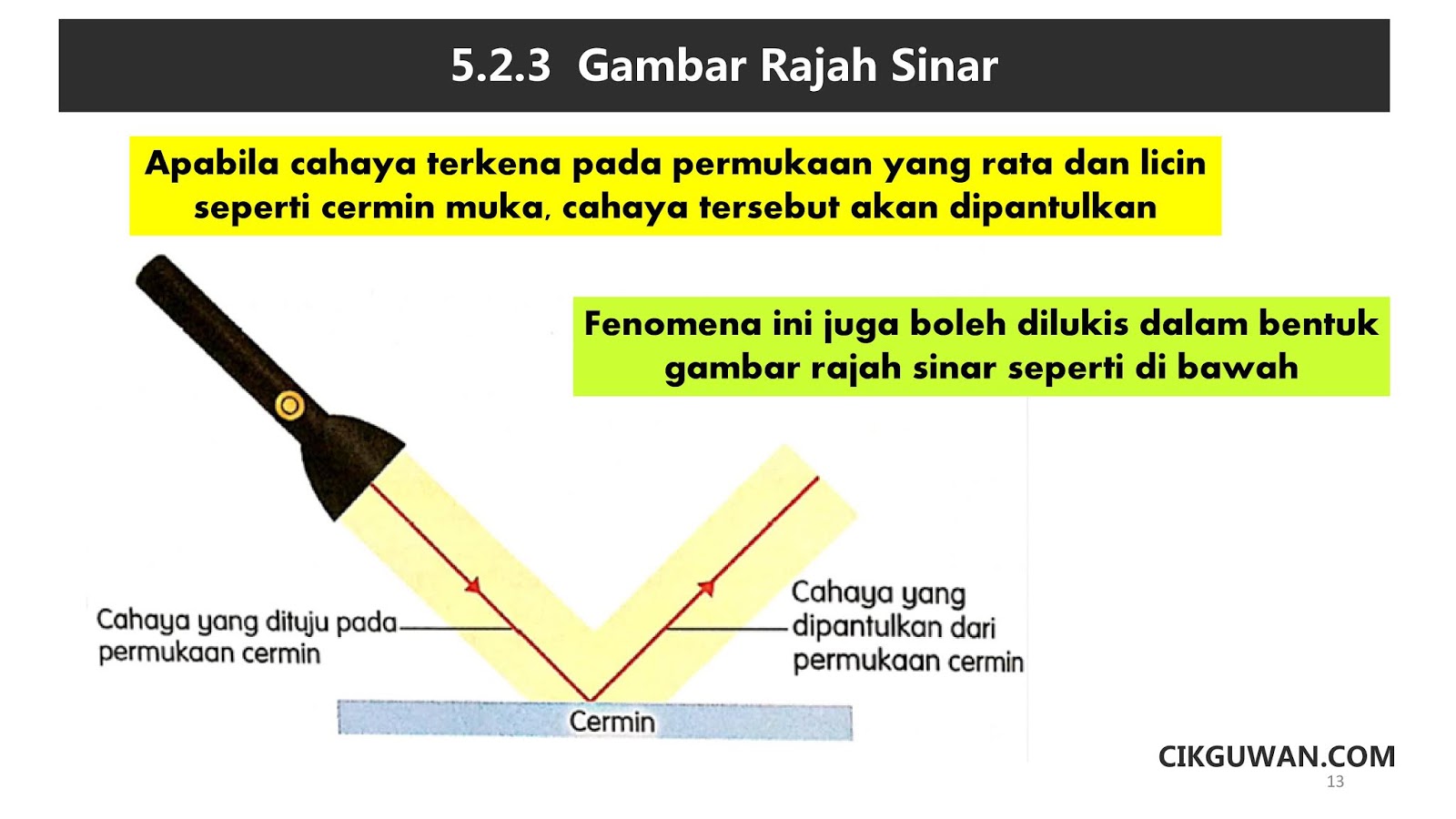 5.2.3 Gambar Rajah Sinar

Apabila cahaya terkena pada permukaan yang rata dan licin seperti cermin muka, cahaya tersebut akan dipantulkan

Fenomena ini juga boleh dilukis dalam bentuk gambar rajah sinar seperti di bawah

Cahaya yang dituju pada permukaan cermin

Cahaya yang dipantulkan dari permukaan cermin

Cermin

CIKGUWAN.COM

13